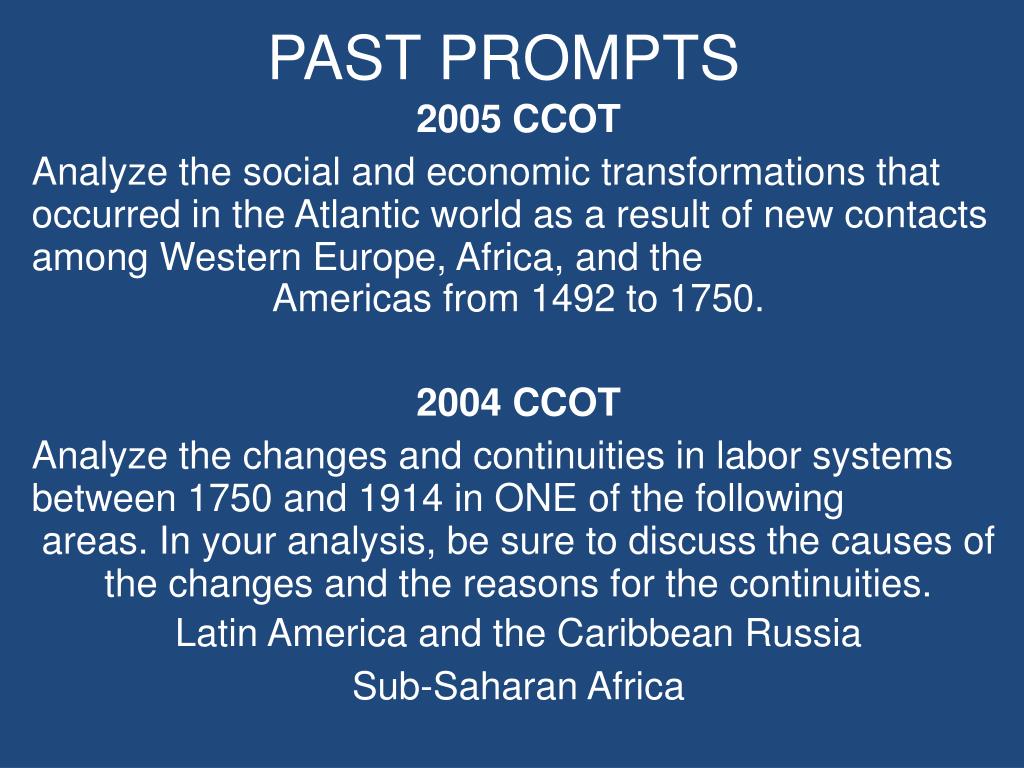 PAST PROMPTS

2005 CCOT

Analyze the social and economic transformations that occurred in the Atlantic world as a result of new contacts among Western Europe, Africa, and the Americas from 1492 to 1750.

2004 CCOT

Analyze the changes and continuities in labor systems between 1750 and 1914 in ONE of the following areas. In your analysis, be sure to discuss the causes of the changes and the reasons for the continuities.

Latin America and the Caribbean Russia

Sub-Saharan Africa